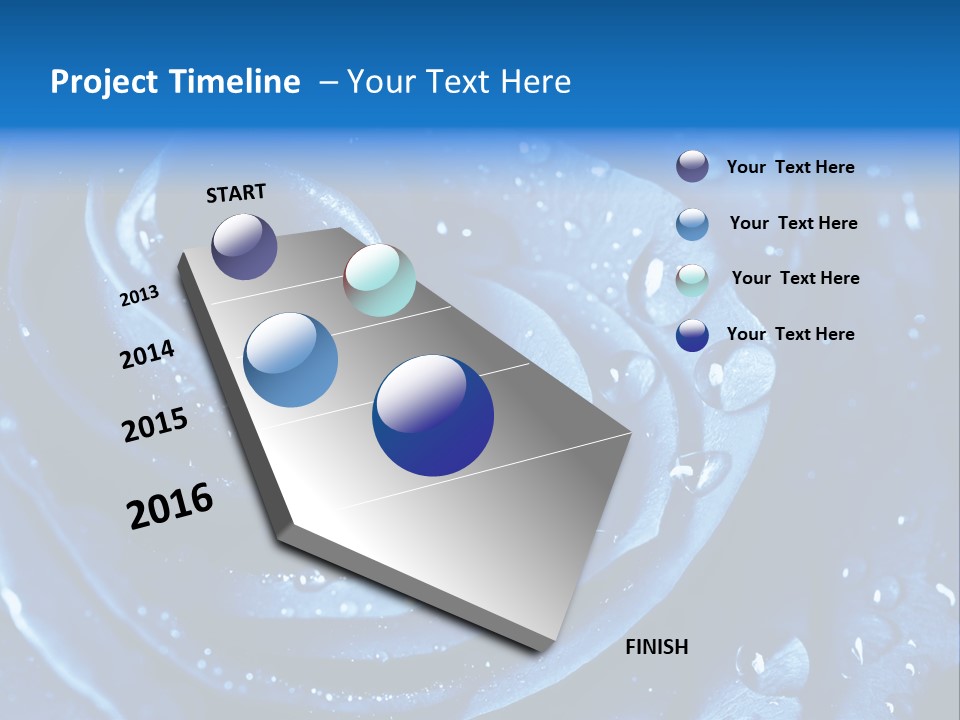 Project Timeline – Your Text Here

START

2013

2014

2015

2016

FINISH

Your Text Here

Your Text Here

Your Text Here

Your Text Here